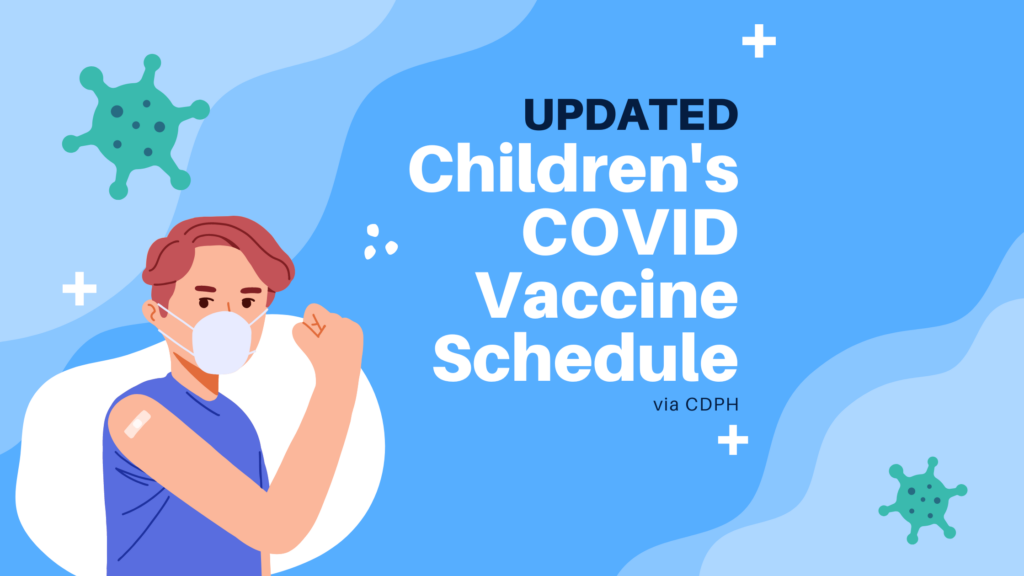 UPDATED
Children's COVID Vaccine Schedule
via CDPH